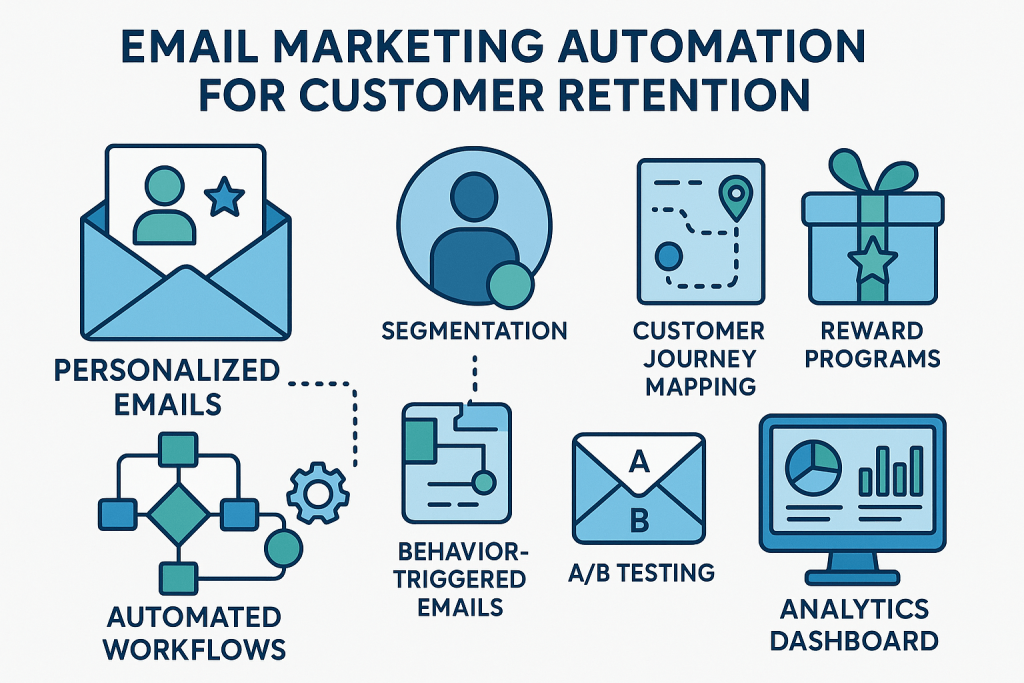 EMAIL MARKETING AUTOMATION FOR CUSTOMER RETENTION

PERSONALIZED EMAILS

SEGMENTATION

CUSTOMER JOURNEY MAPPING

REWARD PROGRAMS

AUTOMATED WORKFLOWS

BEHAVIOR-TRIGGERED EMAILS

A

B

A/B TESTING

ANALYTICS DASHBOARD